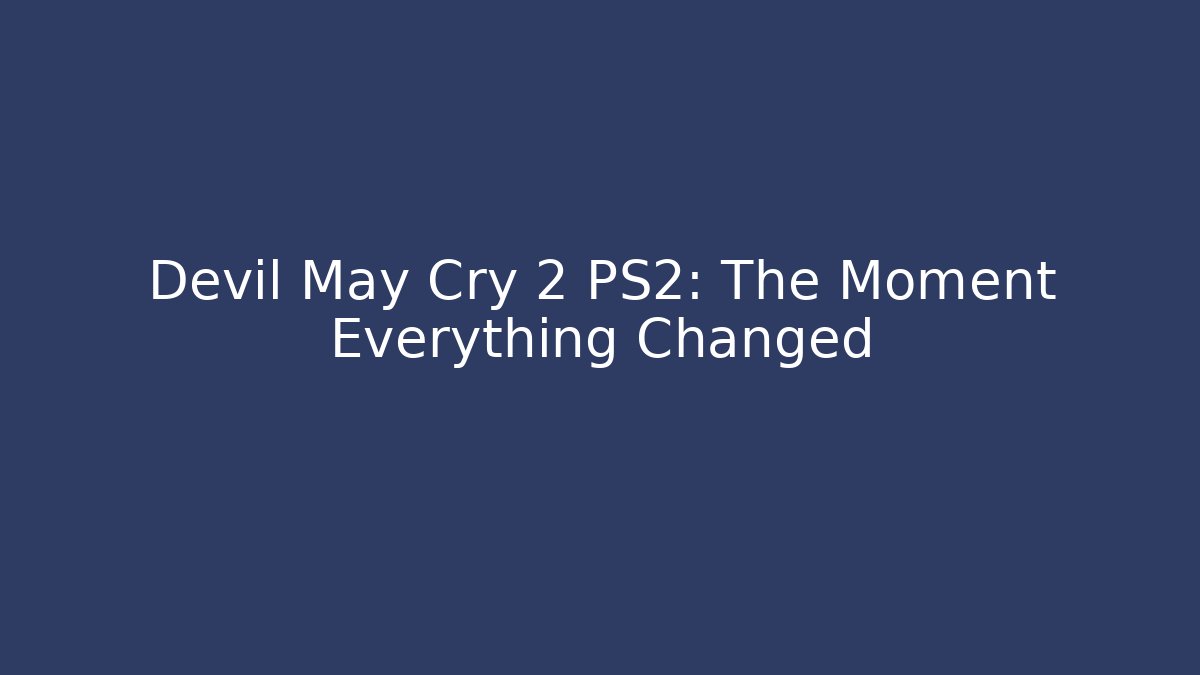 Devil May Cry 2 PS2: The Moment Everything Changed